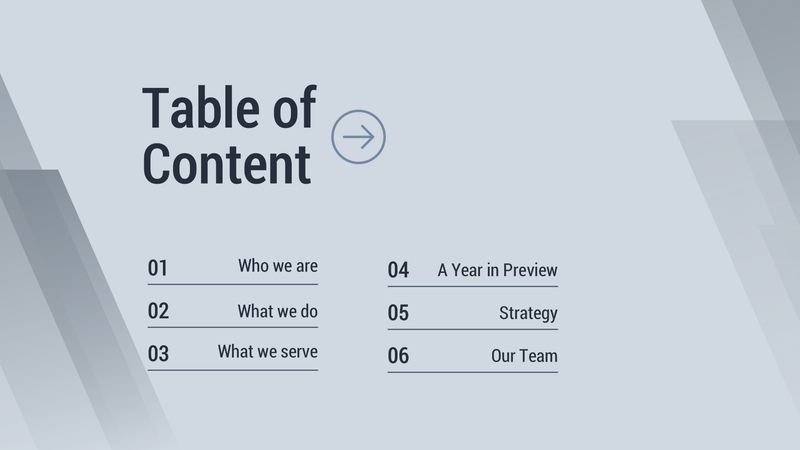 Table of Content

01 Who we are

02 What we do

03 What we serve

04 A Year in Preview

05 Strategy

06 Our Team